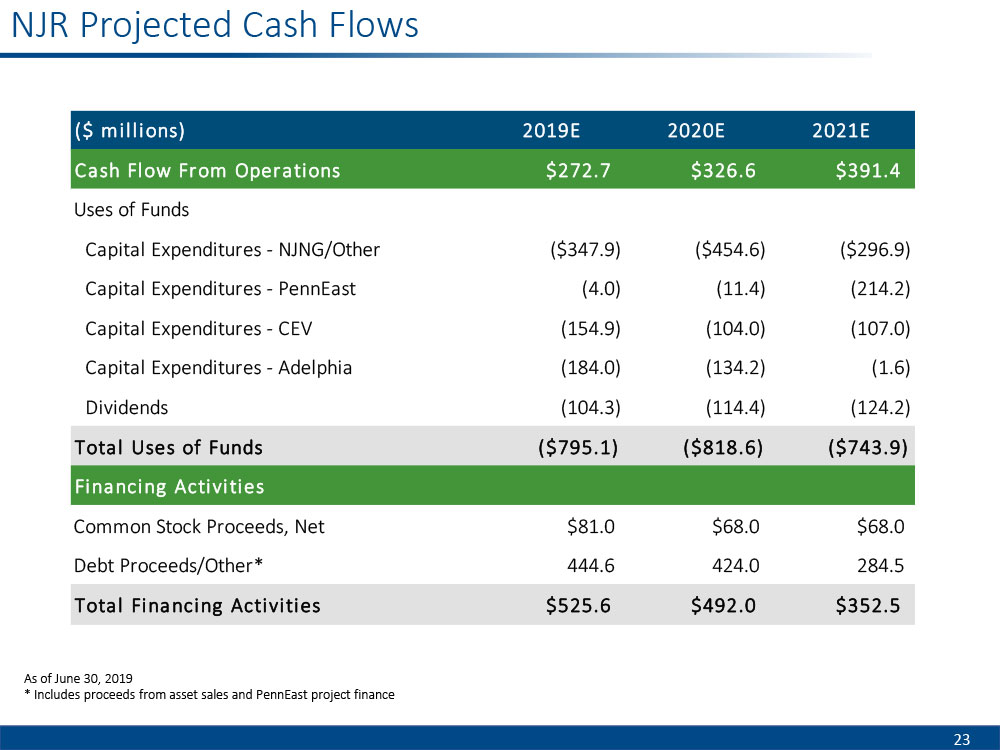 NJR Projected Cash Flows

| (\$ millions) | 2019E | 2020E | 2021E |
|---|---|---|---|
| Cash Flow From Operations | \$272.7 | \$326.6 | \$391.4 |
| Uses of Funds | | | |
| Capital Expenditures - NJNG/Other | (\$347.9) | (\$454.6) | (\$296.9) |
| Capital Expenditures - PennEast | (4.0) | (11.4) | (214.2) |
| Capital Expenditures - CEV | (154.9) | (104.0) | (107.0) |
| Capital Expenditures - Adelphia | (184.0) | (134.2) | (1.6) |
| Dividends | (104.3) | (114.4) | (124.2) |
| Total Uses of Funds | (\$795.1) | (\$818.6) | (\$743.9) |
| Financing Activities | | | |
| Common Stock Proceeds, Net | \$81.0 | \$68.0 | \$68.0 |
| Debt Proceeds/Other* | 444.6 | 424.0 | 284.5 |
| Total Financing Activities | \$525.6 | \$492.0 | \$352.5 |

As of June 30, 2019
* Includes proceeds from asset sales and PennEast project finance

23